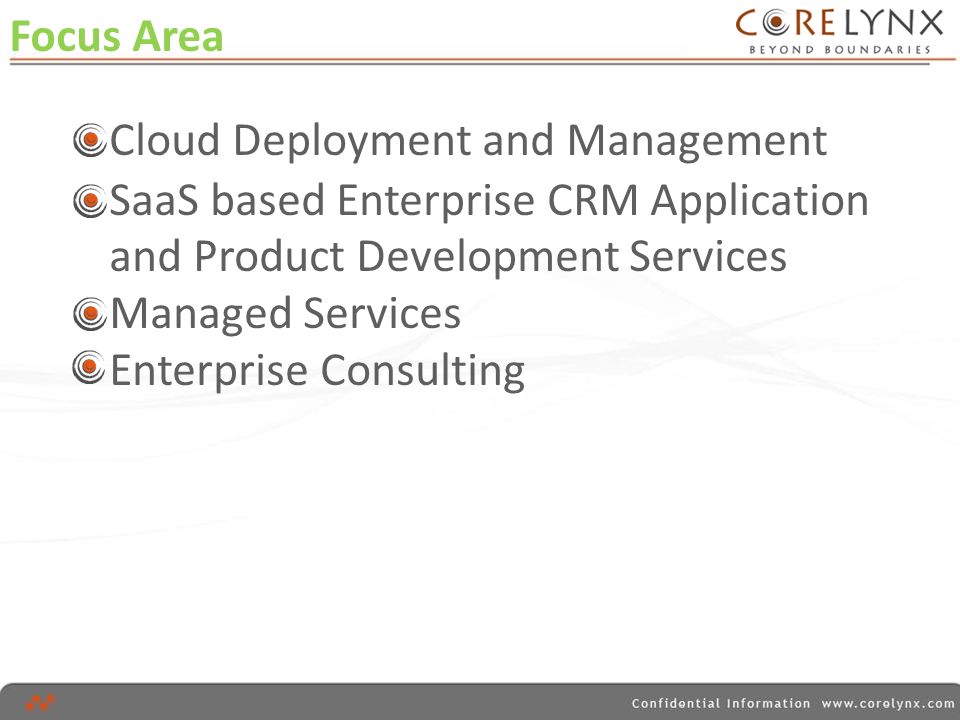 Focus Area

CORELYNX
BEYOND BOUNDARIES

Cloud Deployment and Management

SaaS based Enterprise CRM Application and Product Development Services

Managed Services

Enterprise Consulting

Confidential Information www.corelynx.com